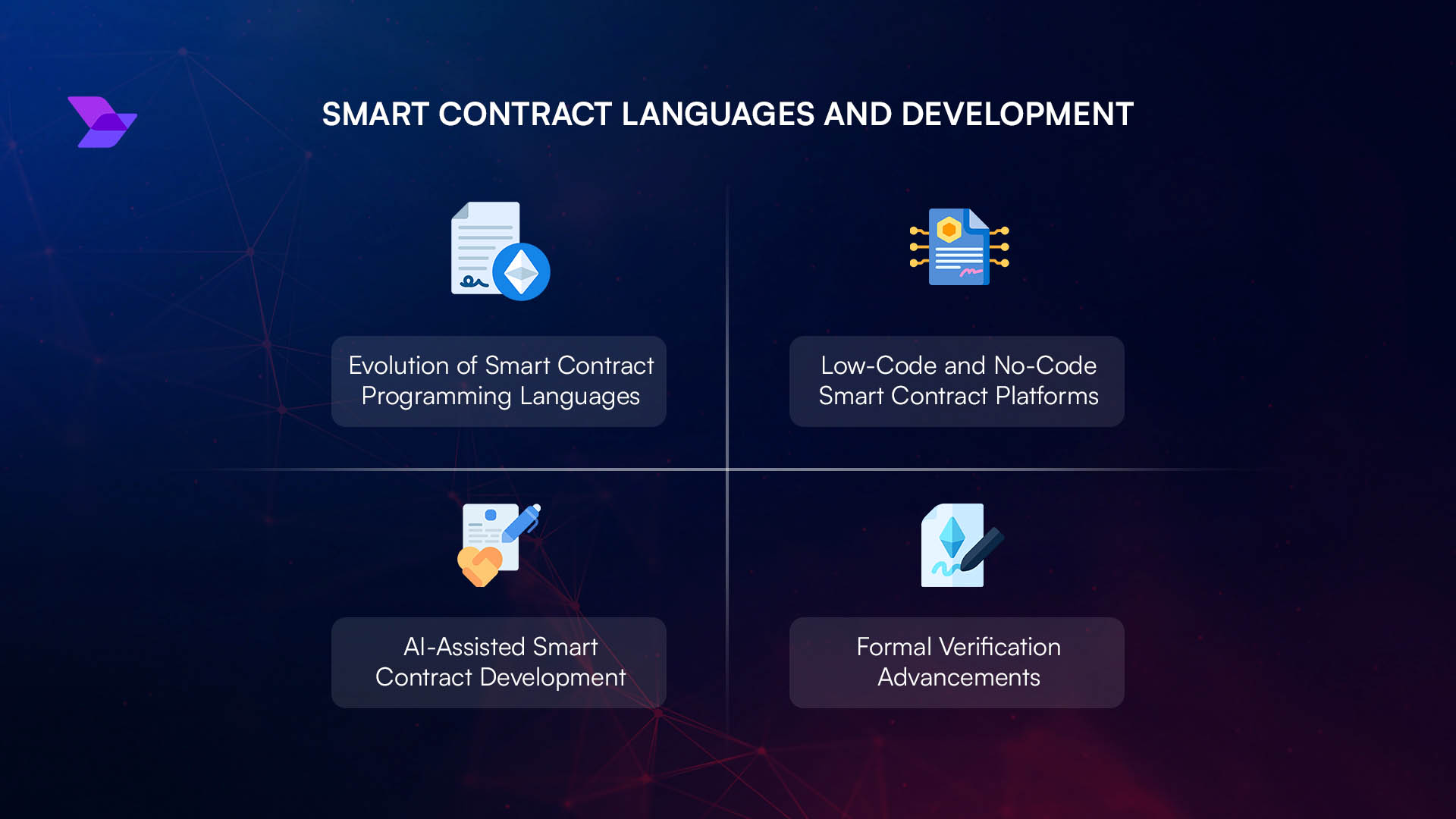 SMART CONTRACT LANGUAGES AND DEVELOPMENT

Evolution of Smart Contract Programming Languages

Low-Code and No-Code Smart Contract Platforms

AI-Assisted Smart Contract Development

Formal Verification Advancements